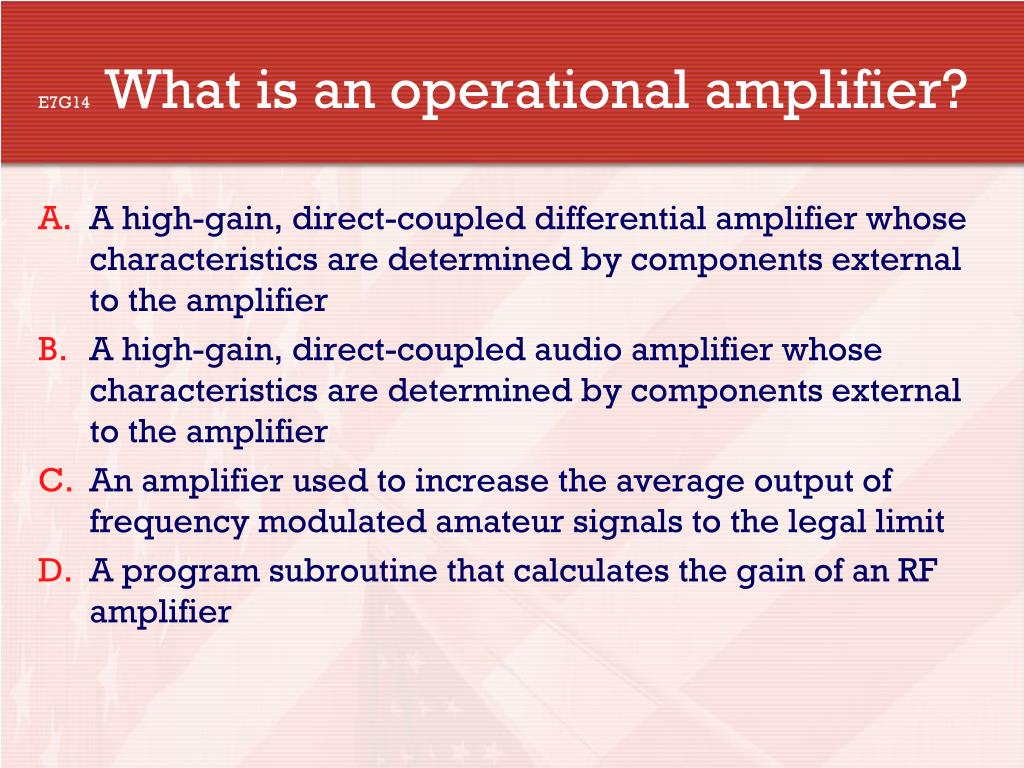 E7G14 What is an operational amplifier?

A. A high-gain, direct-coupled differential amplifier whose characteristics are determined by components external to the amplifier
B. A high-gain, direct-coupled audio amplifier whose characteristics are determined by components external to the amplifier
C. An amplifier used to increase the average output of frequency modulated amateur signals to the legal limit
D. A program subroutine that calculates the gain of an RF amplifier